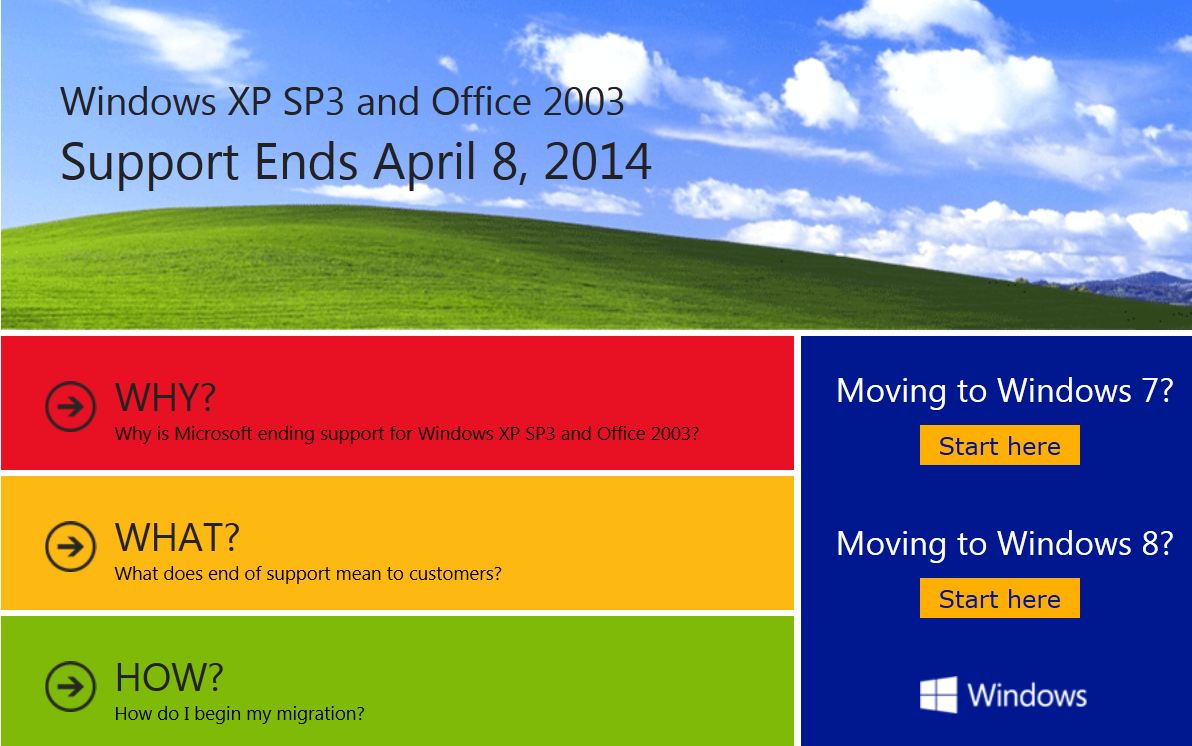 Windows XP SP3 and Office 2003
Support Ends April 8, 2014

WHY?
Why is Microsoft ending support for Windows XP SP3 and Office 2003?

WHAT?
What does end of support mean to customers?

HOW?
How do I begin my migration?

Moving to Windows 7?
Start here

Moving to Windows 8?
Start here

Windows